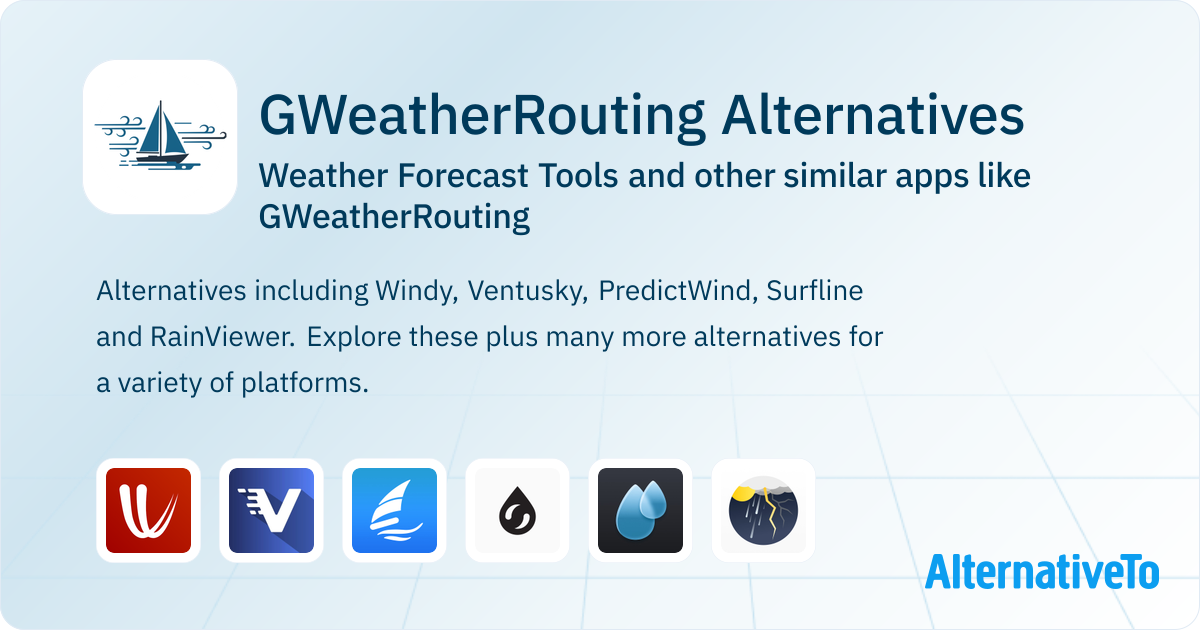 GWeatherRouting Alternatives

Weather Forecast Tools and other similar apps like GWeatherRouting

Alternatives including Windy, Ventusky, PredictWind, Surfline and RainViewer. Explore these plus many more alternatives for a variety of platforms.

AlternativeTo